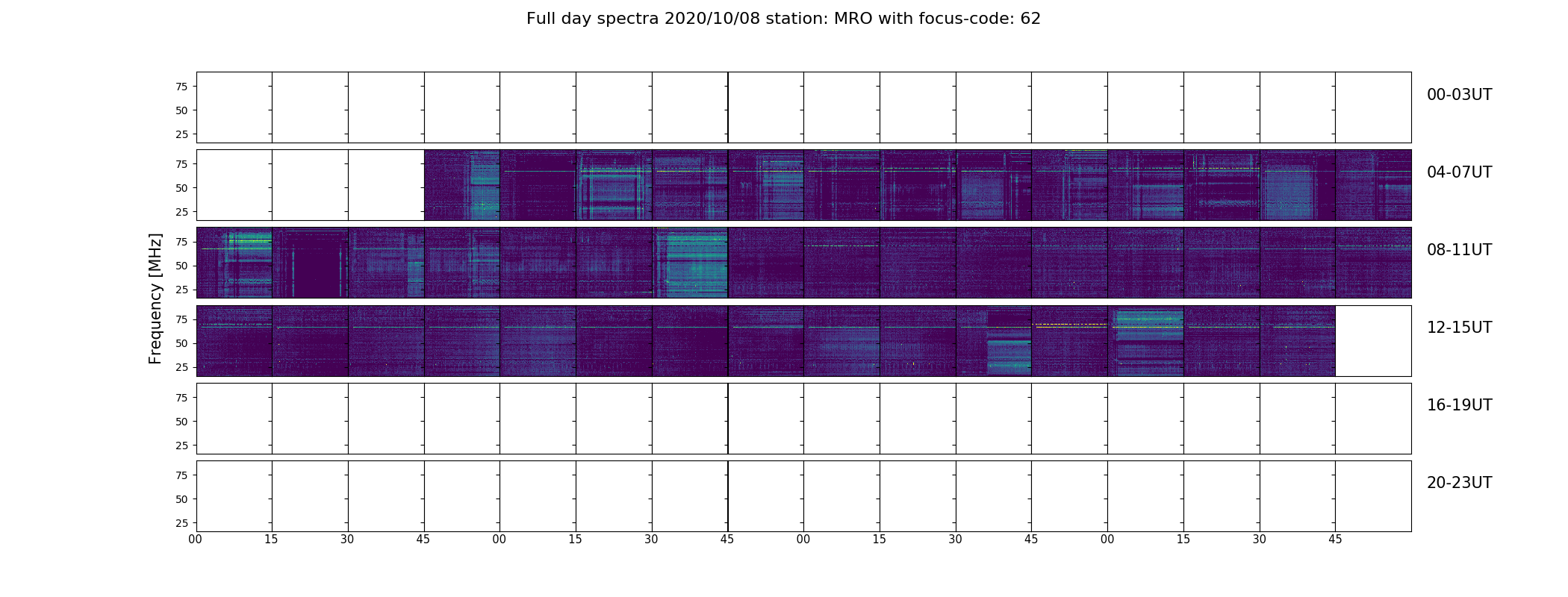 Full day spectra 2020/10/08 station: MRO with focus-code: 62

Frequency [MHz]

75
50
25

00-03UT

75
50
25

04-07UT

75
50
25

08-11UT

75
50
25

12-15UT

75
50
25

16-19UT

75
50
25

20-23UT

00 15 30 45 00 15 30 45 00 15 30 45 00 15 30 45